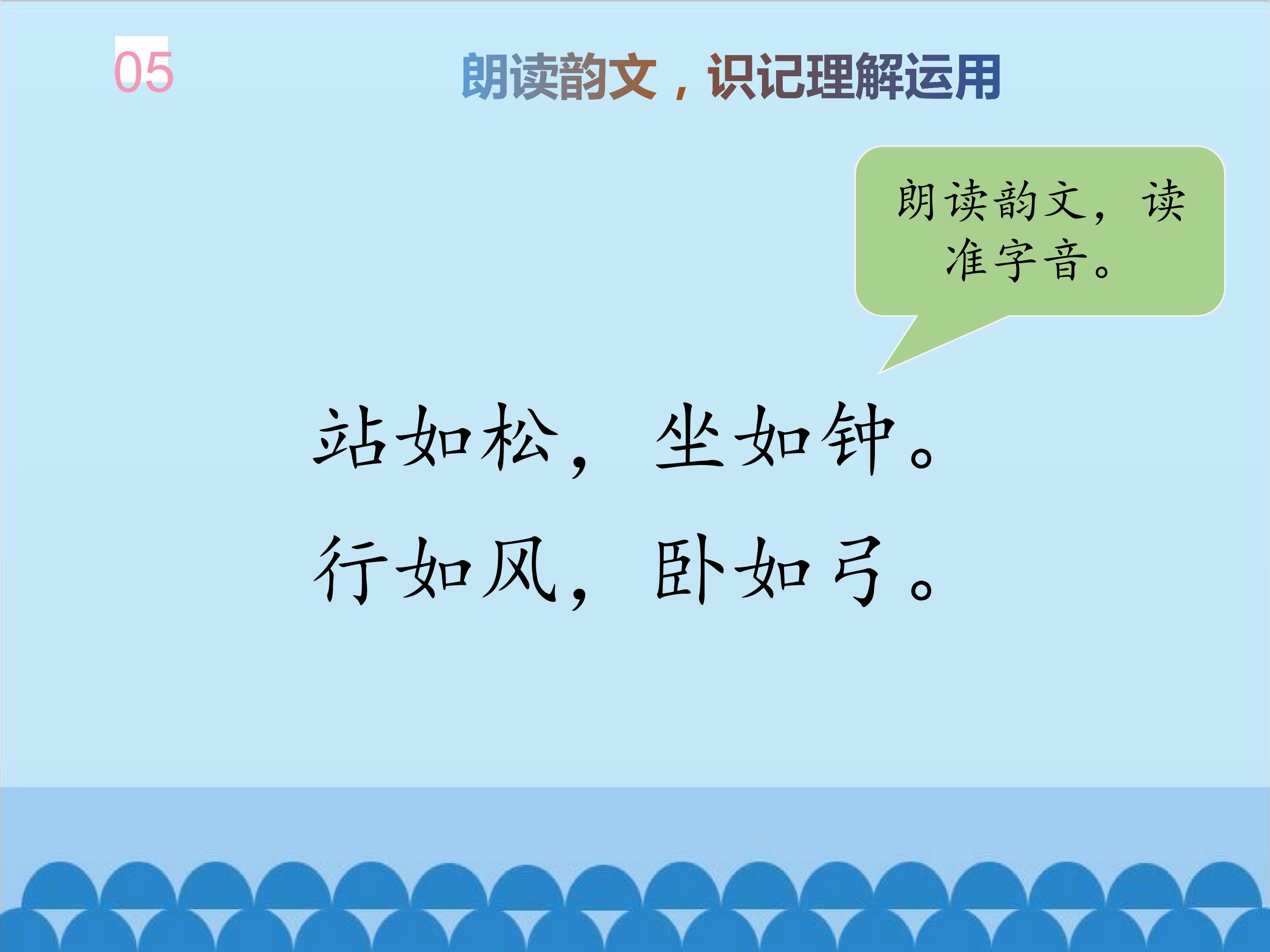 05

朗读韵文，识记理解运用

朗读韵文，读准字音。

站如松，坐如钟。
行如风，卧如弓。